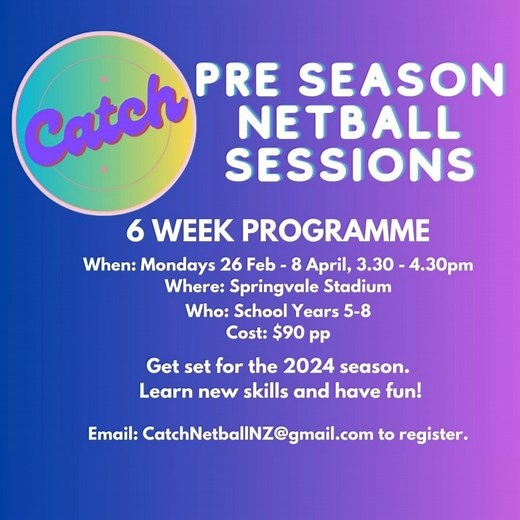 Catch

PRE SEASON NETBALL SESSIONS

6 WEEK PROGRAMME

When: Mondays 26 Feb - 8 April, 3.30 - 4.30pm
Where: Springvale Stadium
Who: School Years 5-8
Cost: $90 pp

Get set for the 2024 season.
Learn new skills and have fun!

Email: CatchNetballNZ@gmail.com to register.